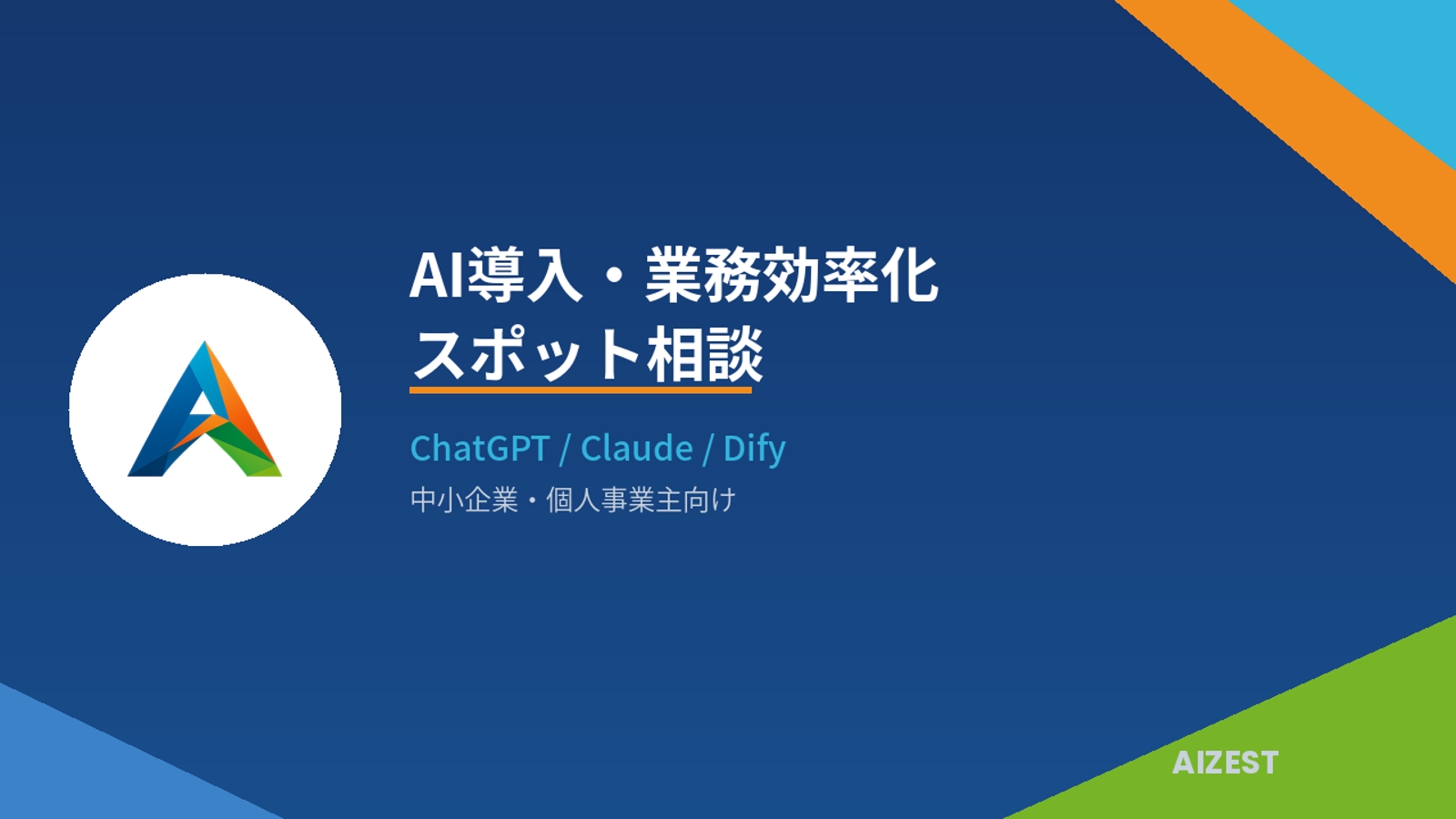 AI導入・業務効率化
スポット相談

ChatGPT / Claude / Dify

中小企業・個人事業主向け

AIZEST